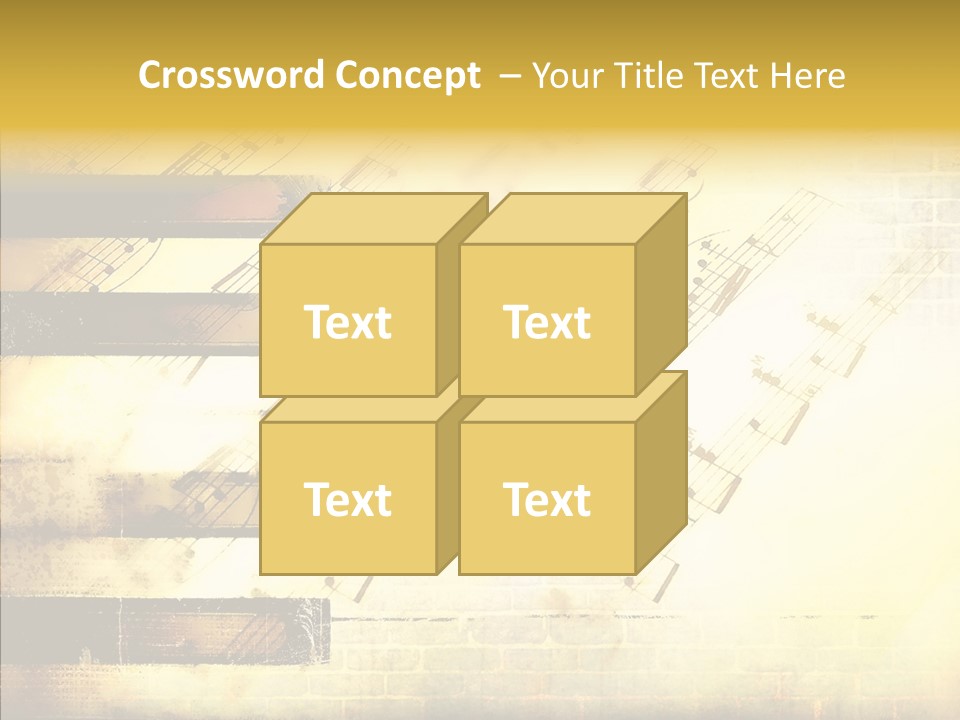 Crossword Concept – Your Title Text Here

Text

Text

Text

Text